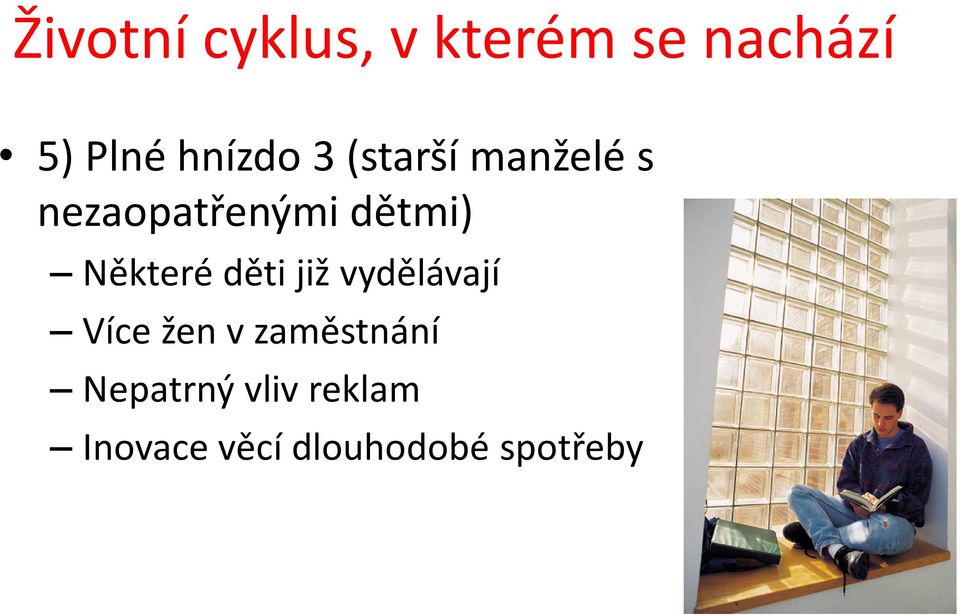 Životní cyklus, v kterém se nachází

• 5) Plné hnízdo 3 (starší manželé s nezaopatřenými dětmi)
– Některé děti již vydělávají
– Více žen v zaměstnání
– Nepatrný vliv reklam
– Inovace věcí dlouhodobé spotřeby